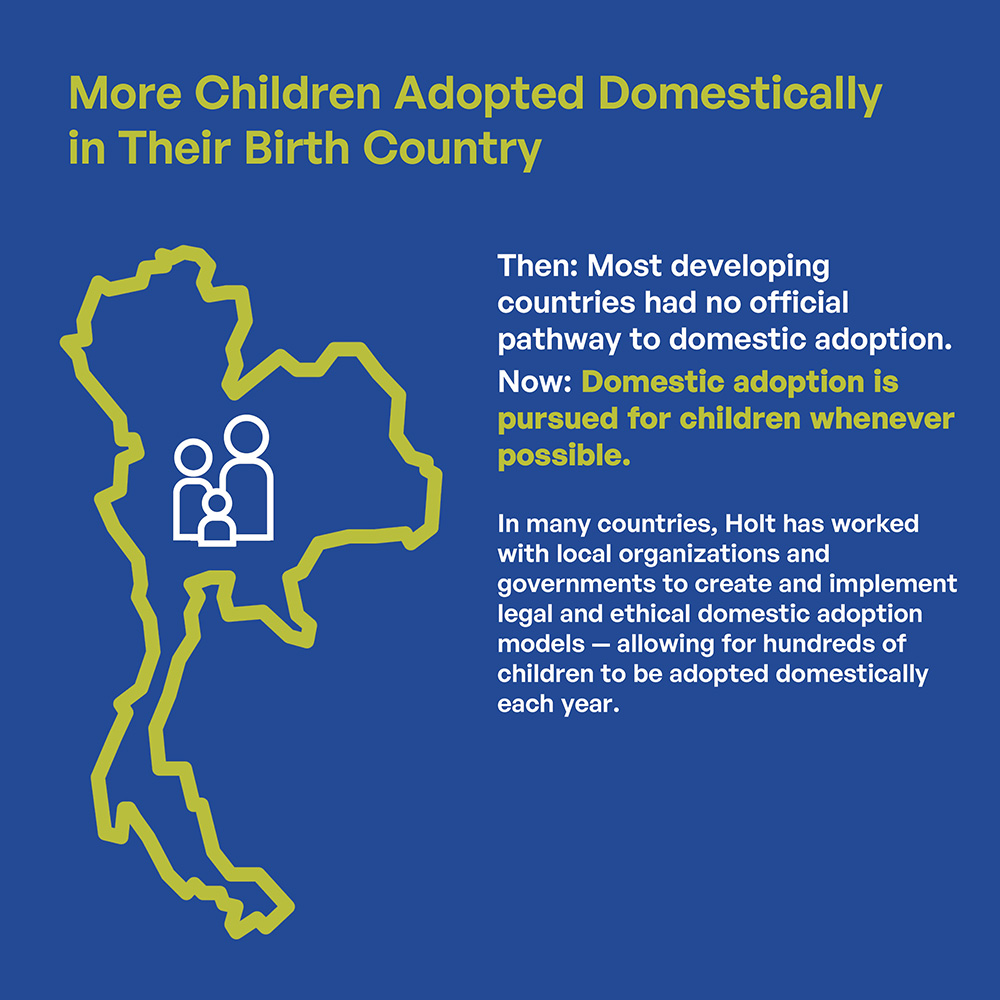 More Children Adopted Domestically in Their Birth Country

Then: Most developing countries had no official pathway to domestic adoption.

Now: Domestic adoption is pursued for children whenever possible.

In many countries, Holt has worked with local organizations and governments to create and implement legal and ethical domestic adoption models — allowing for hundreds of children to be adopted domestically each year.